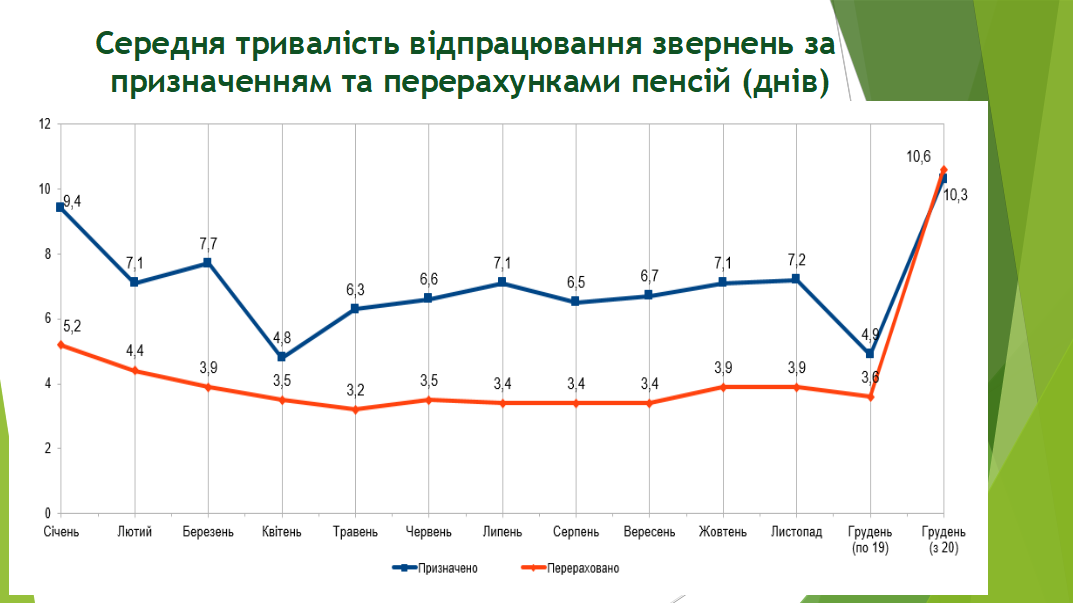 Середня тривалість відпрацювання звернень за призначенням та перерахунками пенсій (днів)

12
10
8
6
4
2
0

9,4
7,1
7,7
4,8
6,3
6,6
7,1
6,5
6,7
7,1
7,2
4,9
10,3

5,2
4,4
3,9
3,5
3,2
3,5
3,4
3,4
3,4
3,9
3,9
3,6
10,6

Січень
Лютий
Березень
Квітень
Травень
Червень
Липень
Серпень
Вересень
Жовтень
Листопад
Грудень (по 19)
Грудень (з 20)

Призначено
Перераховано